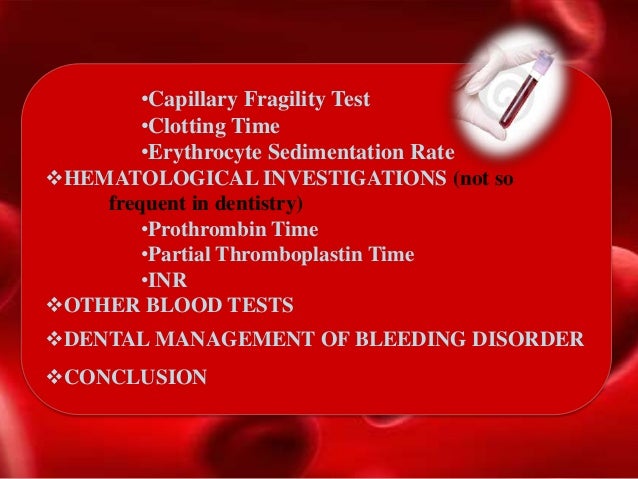 •Capillary Fragility Test
•Clotting Time
•Erythrocyte Sedimentation Rate
❖HEMATOLOGICAL INVESTIGATIONS (not so frequent in dentistry)
•Prothrombin Time
•Partial Thromboplastin Time
•INR
❖OTHER BLOOD TESTS
❖DENTAL MANAGEMENT OF BLEEDING DISORDER
❖CONCLUSION